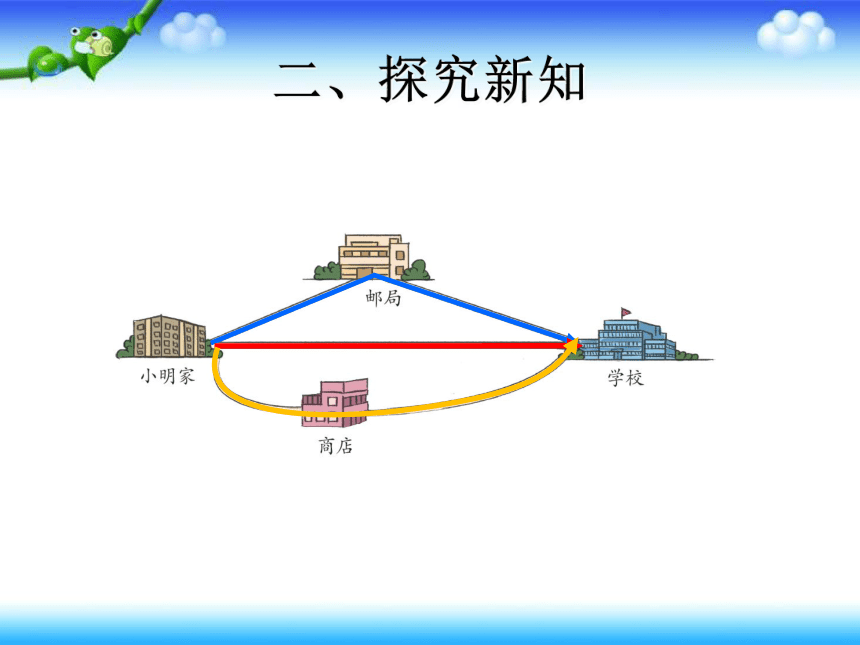 二、探究新知

邮局

小明家

学校

商店